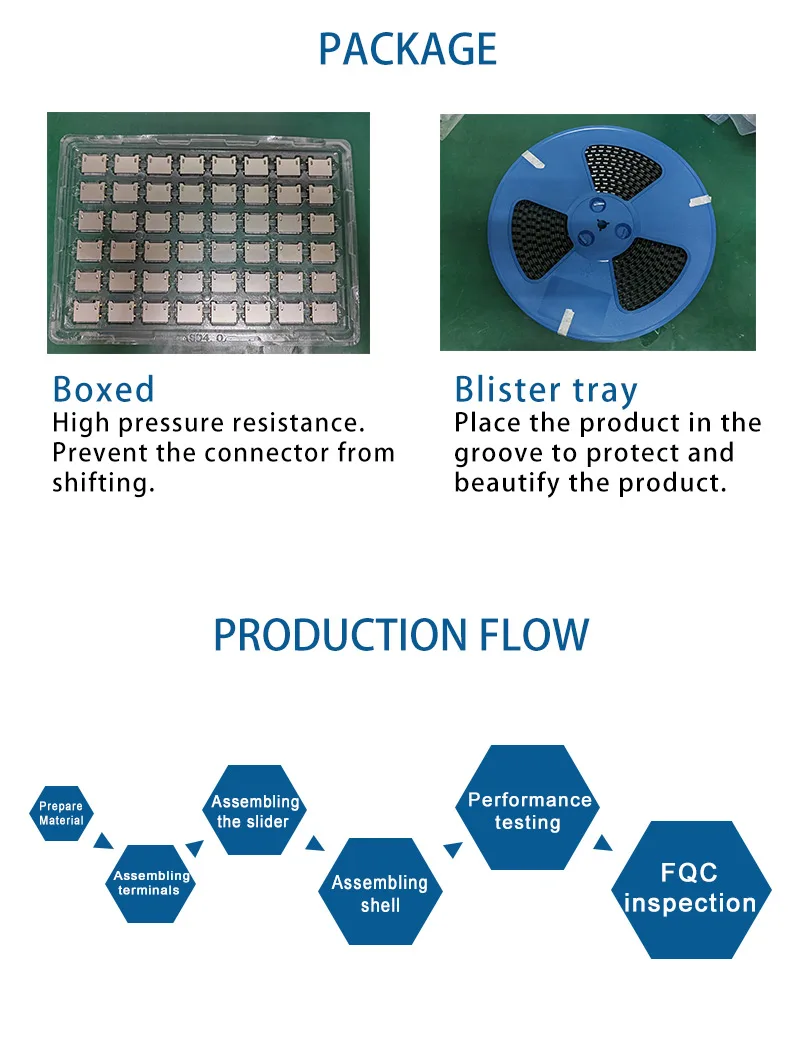 PACKAGE

Boxed
High pressure resistance. Prevent the connector from shifting.

Blister tray
Place the product in the groove to protect and beautify the product.

PRODUCTION FLOW

Prepare Material

Assembling terminals

Assembling the slider

Assembling shell

Performance testing

FQC inspection